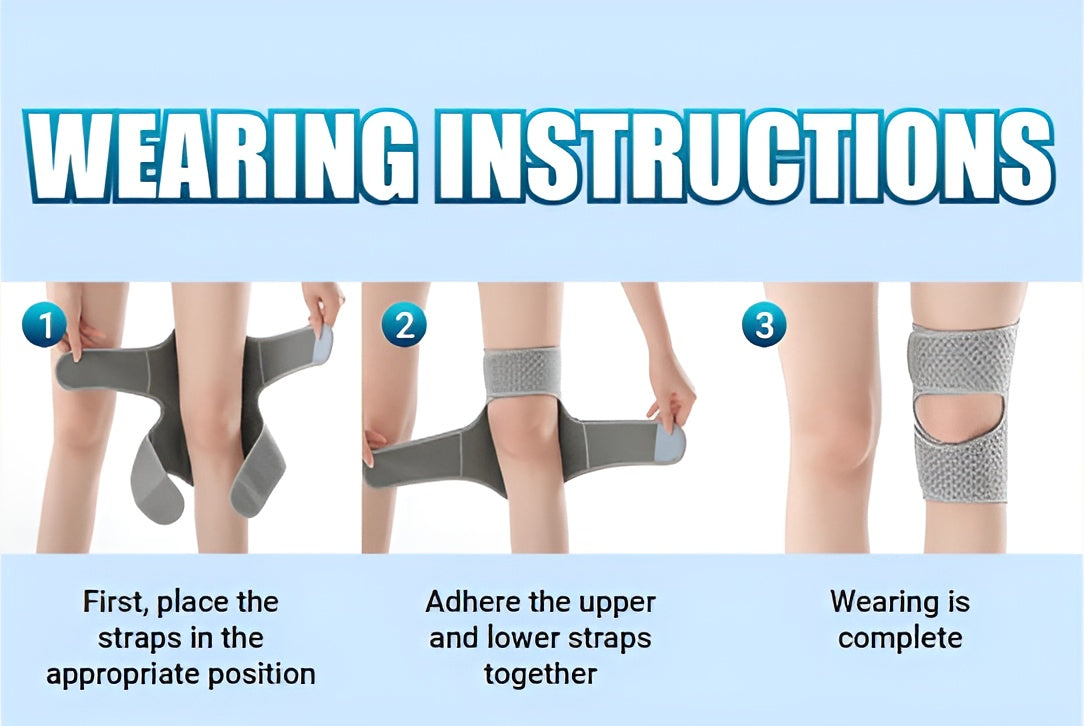 WEARING INSTRUCTIONS

1

2

3

First, place the straps in the appropriate position

Adhere the upper and lower straps together

Wearing is complete